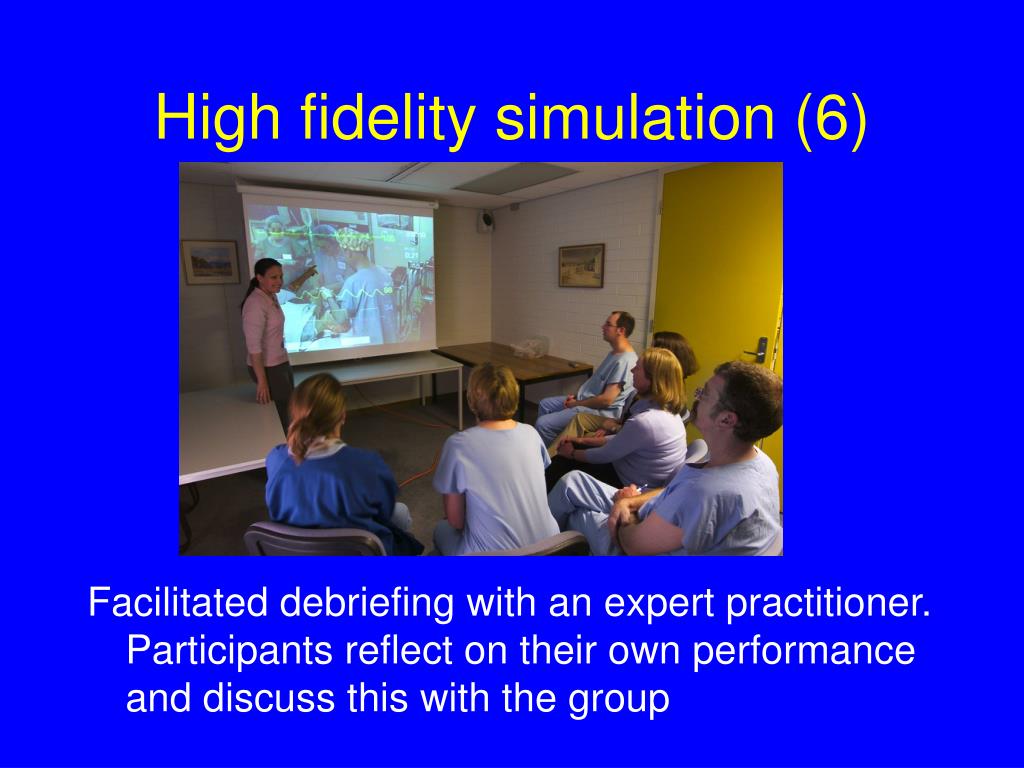 High fidelity simulation (6)

Facilitated debriefing with an expert practitioner. Participants reflect on their own performance and discuss this with the group